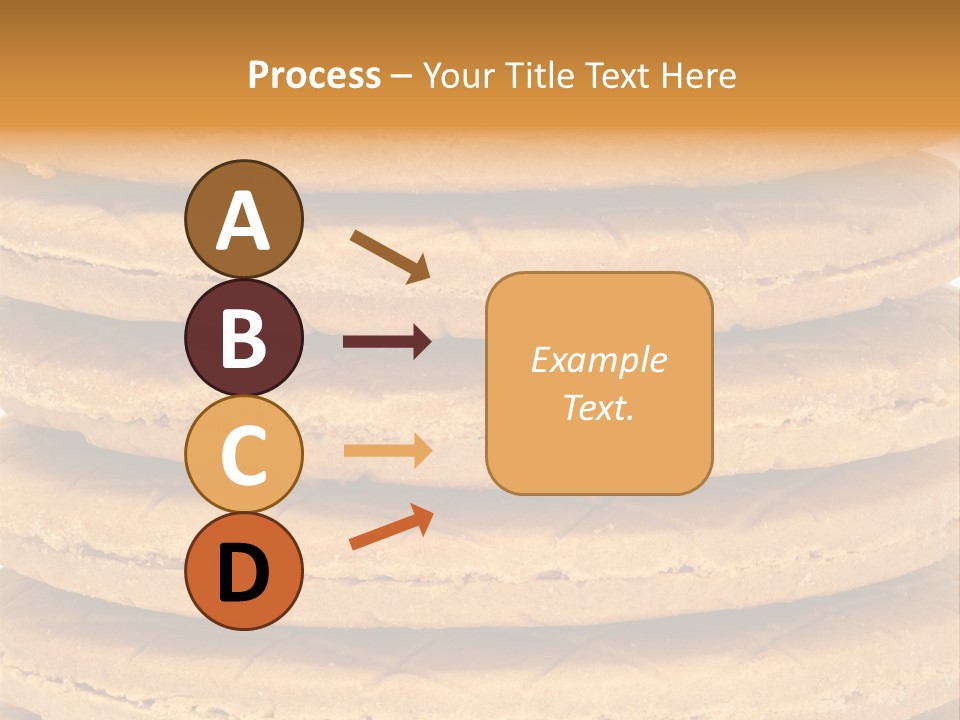 Process – Your Title Text Here

A

B

C

D

Example Text.